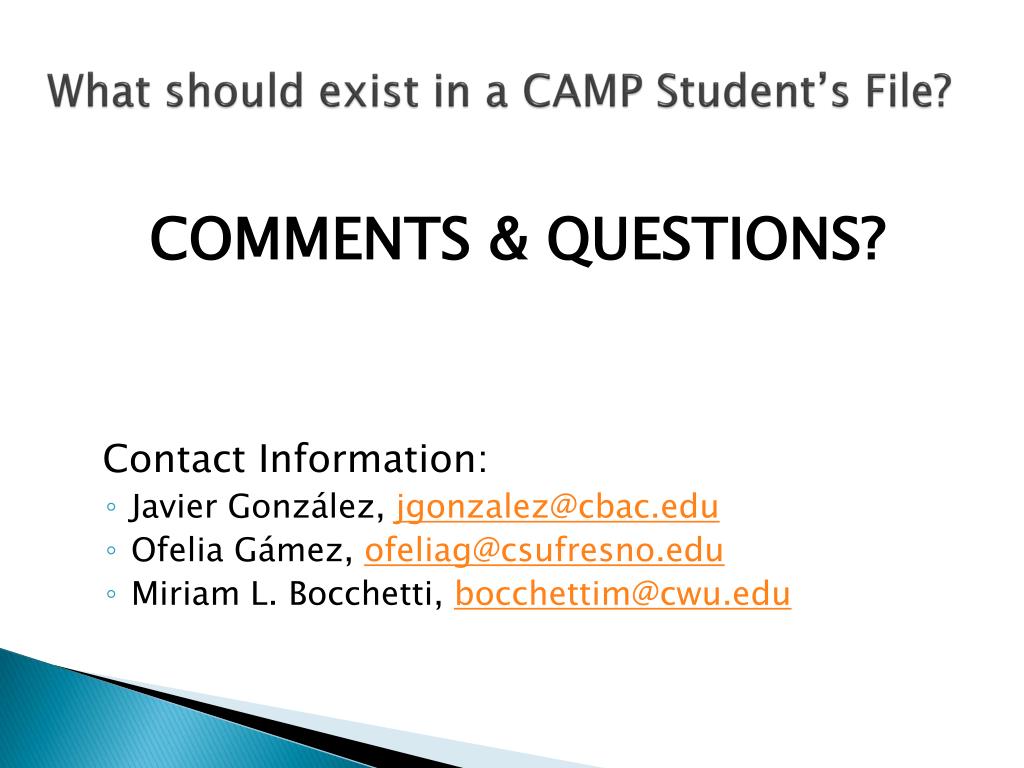 What should exist in a CAMP Student's File?

COMMENTS & QUESTIONS?

Contact Information:
◦ Javier González, jgonzalez@cbac.edu
◦ Ofelia Gámez, ofeliag@csufresno.edu
◦ Miriam L. Bocchetti, bocchettim@cwu.edu